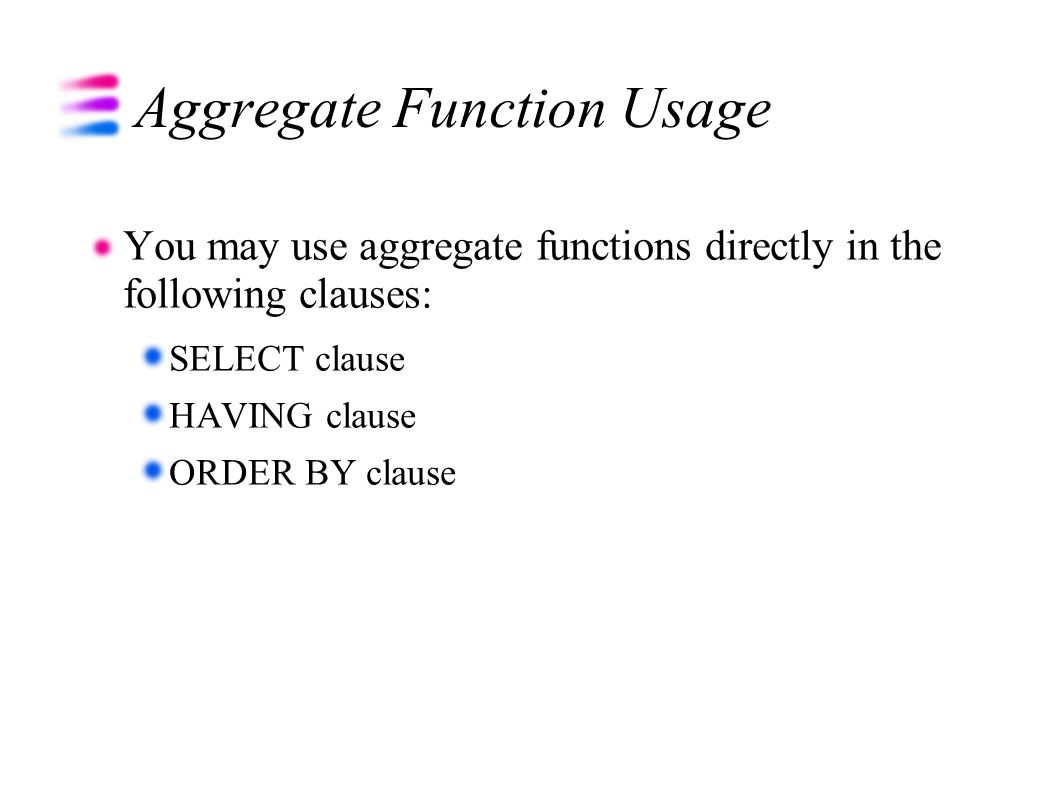 Aggregate Function Usage

You may use aggregate functions directly in the following clauses:

SELECT clause

HAVING clause

ORDER BY clause